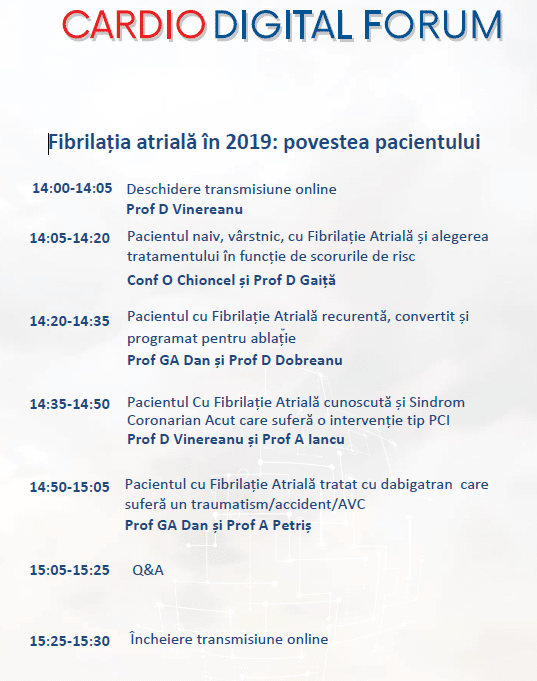 CARDIO DIGITAL FORUM

Fibrilația atrială în 2019: povestea pacientului

14:00-14:05 Deschidere transmisiune online
Prof D Vinereanu

14:05-14:20 Pacientul naiv, vârstnic, cu Fibrilație Atrială și alegerea tratamentului în funcție de scorurile de risc
Conf O Chioncel și Prof D Gaiță

14:20-14:35 Pacientul cu Fibrilație Atrială recurentă, convertit și programat pentru ablație
Prof GA Dan și Prof D Dobreanu

14:35-14:50 Pacientul Cu Fibrilație Atrială cunoscută și Sindrom Coronarian Acut care suferă o intervenție tip PCI
Prof D Vinereanu și Prof A Iancu

14:50-15:05 Pacientul cu Fibrilație Atrială tratat cu dabigatran care suferă un traumatism/accident/AVC
Prof GA Dan și Prof A Petriș

15:05-15:25 Q&A

15:25-15:30 Încheiere transmisiune online